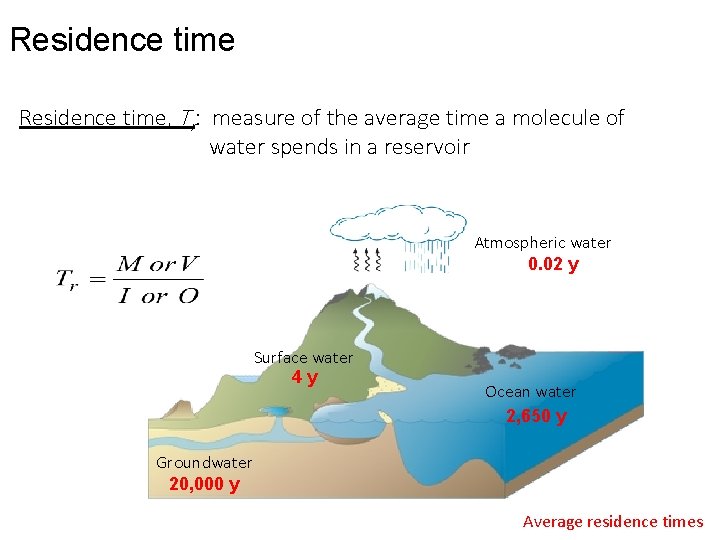 Residence time

Residence time, $T_r$: measure of the average time a molecule of water spends in a reservoir

$T_r = \frac{M \ or \ V}{I \ or \ O}$

Atmospheric water
0.02 y

Surface water
4 y

Ocean water
2,650 y

Groundwater
20,000 y

Average residence times